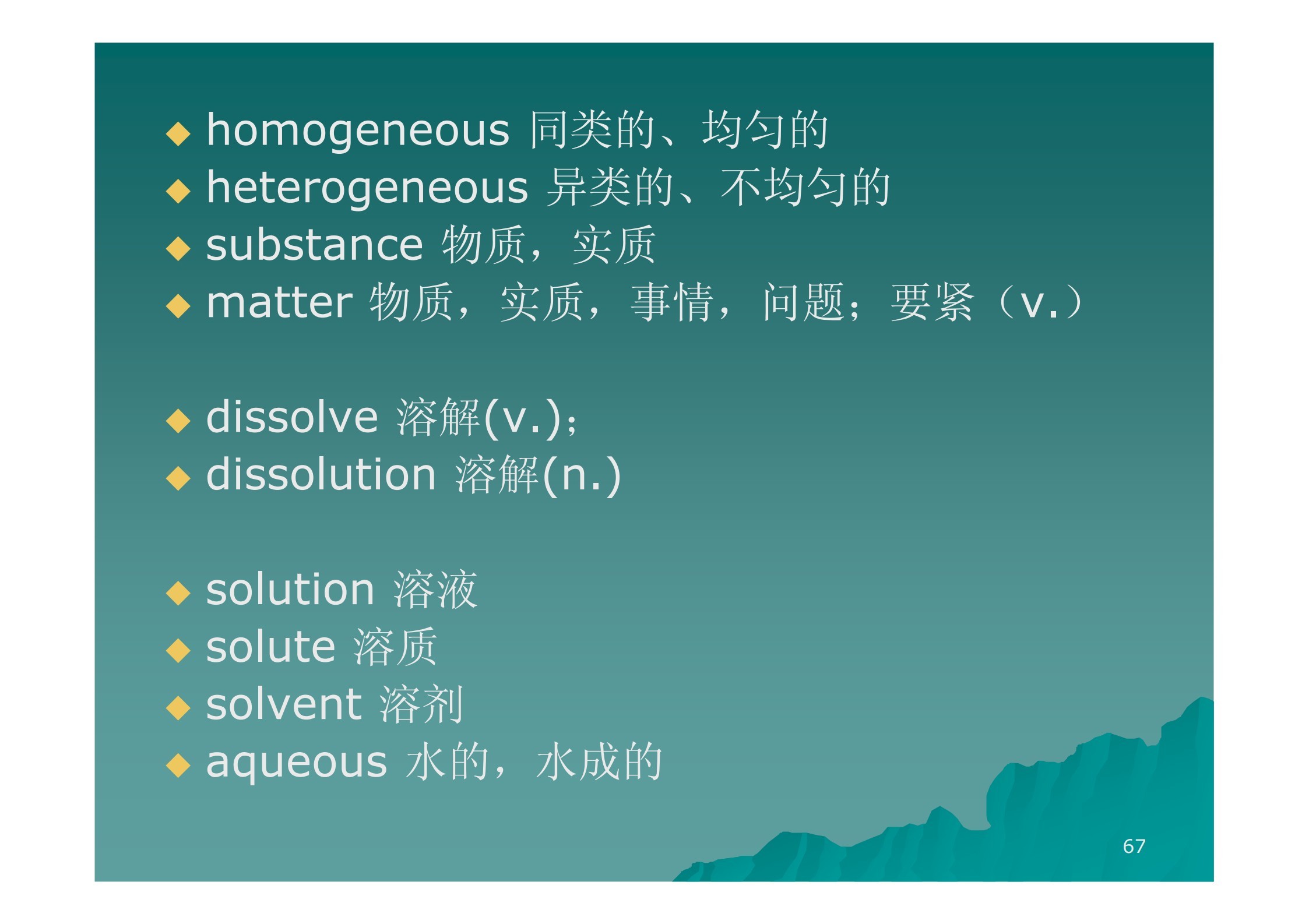 ◆ homogeneous 同类的、均匀的
◆ heterogeneous 异类的、不均匀的
◆ substance 物质，实质
◆ matter 物质，实质，事情，问题；要紧（v.）

◆ dissolve 溶解(v.)；
◆ dissolution 溶解(n.)

◆ solution 溶液
◆ solute 溶质
◆ solvent 溶剂
◆ aqueous 水的，水成的

67